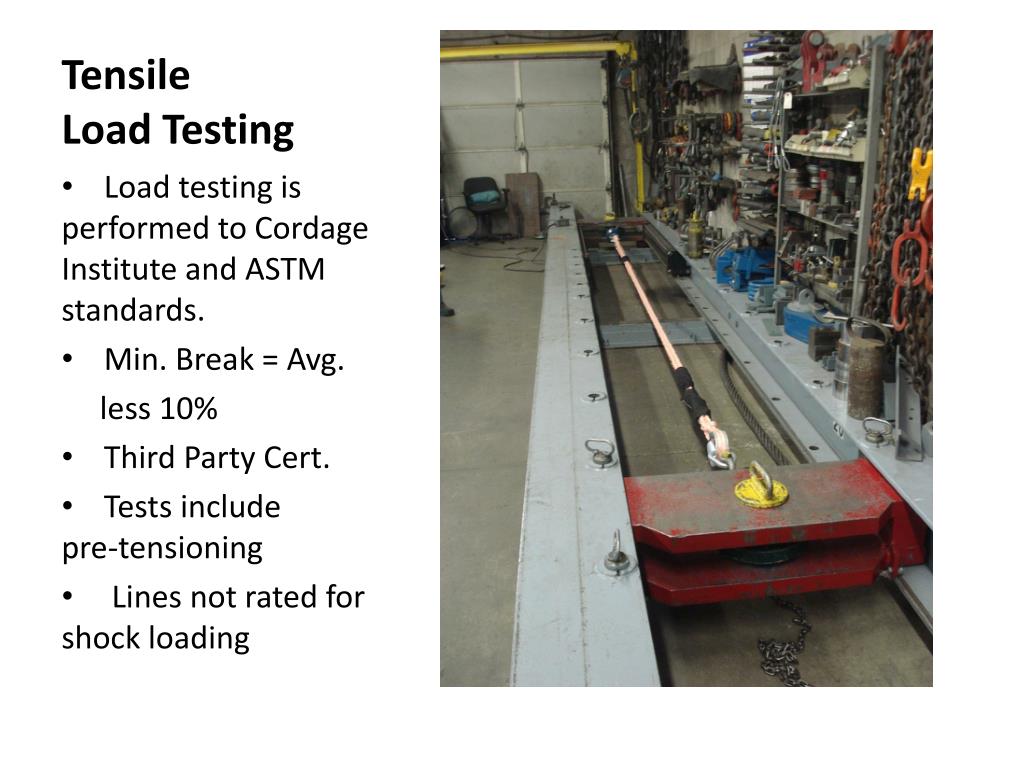 Tensile
Load Testing

• Load testing is performed to Cordage Institute and ASTM standards.
• Min. Break = Avg. less 10%
• Third Party Cert.
• Tests include pre-tensioning
• Lines not rated for shock loading